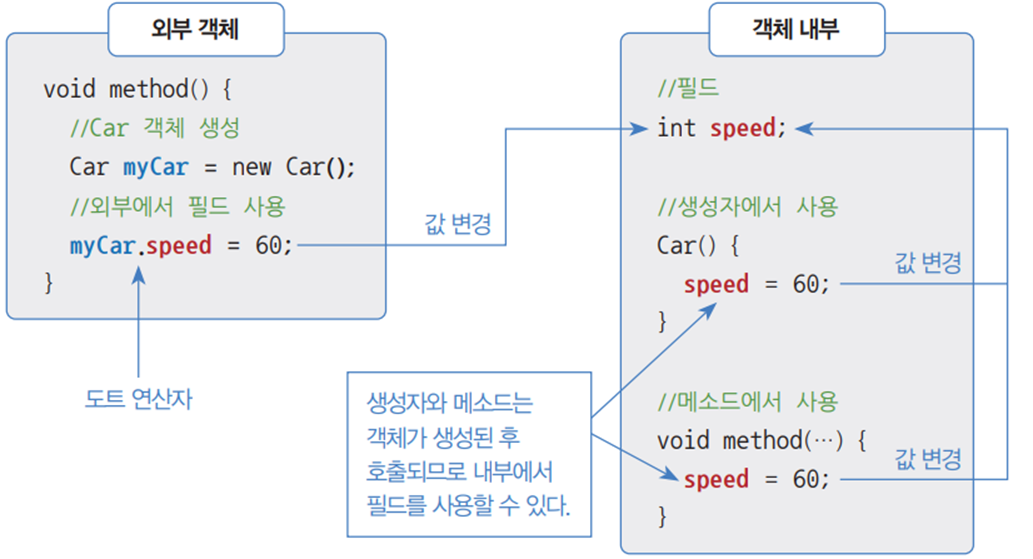 외부 객체

void method() {
  //Car 객체 생성
  Car myCar = new Car();
  //외부에서 필드 사용
  myCar.speed = 60;
}

도트 연산자

값 변경

객체 내부

//필드
int speed;

//생성자에서 사용
Car() {
  speed = 60;
}

값 변경

//메소드에서 사용
void method(…) {
  speed = 60;
}

값 변경

생성자와 메소드는 객체가 생성된 후 호출되므로 내부에서 필드를 사용할 수 있다.